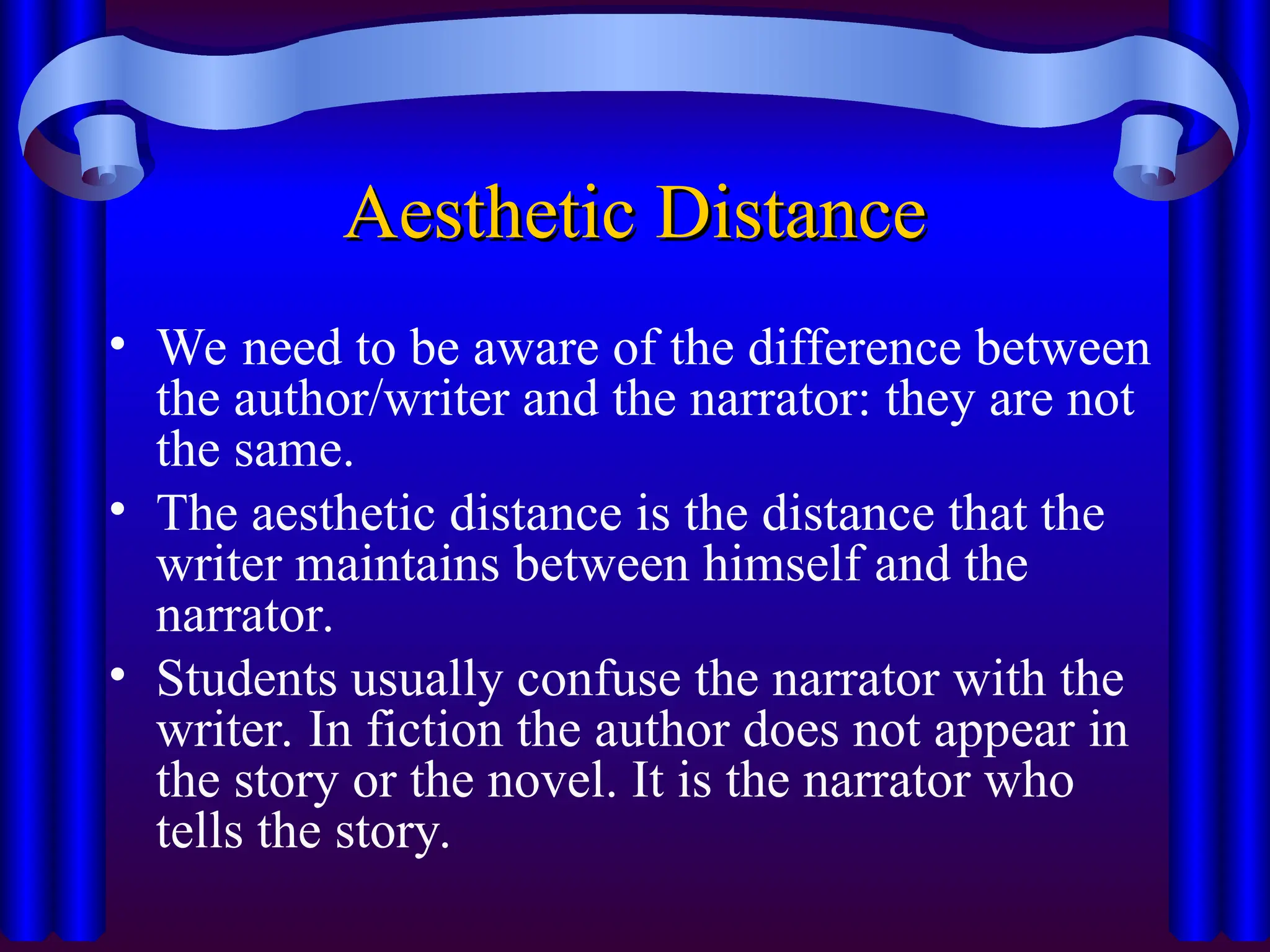 Aesthetic Distance

• We need to be aware of the difference between the author/writer and the narrator: they are not the same.

• The aesthetic distance is the distance that the writer maintains between himself and the narrator.

• Students usually confuse the narrator with the writer. In fiction the author does not appear in the story or the novel. It is the narrator who tells the story.